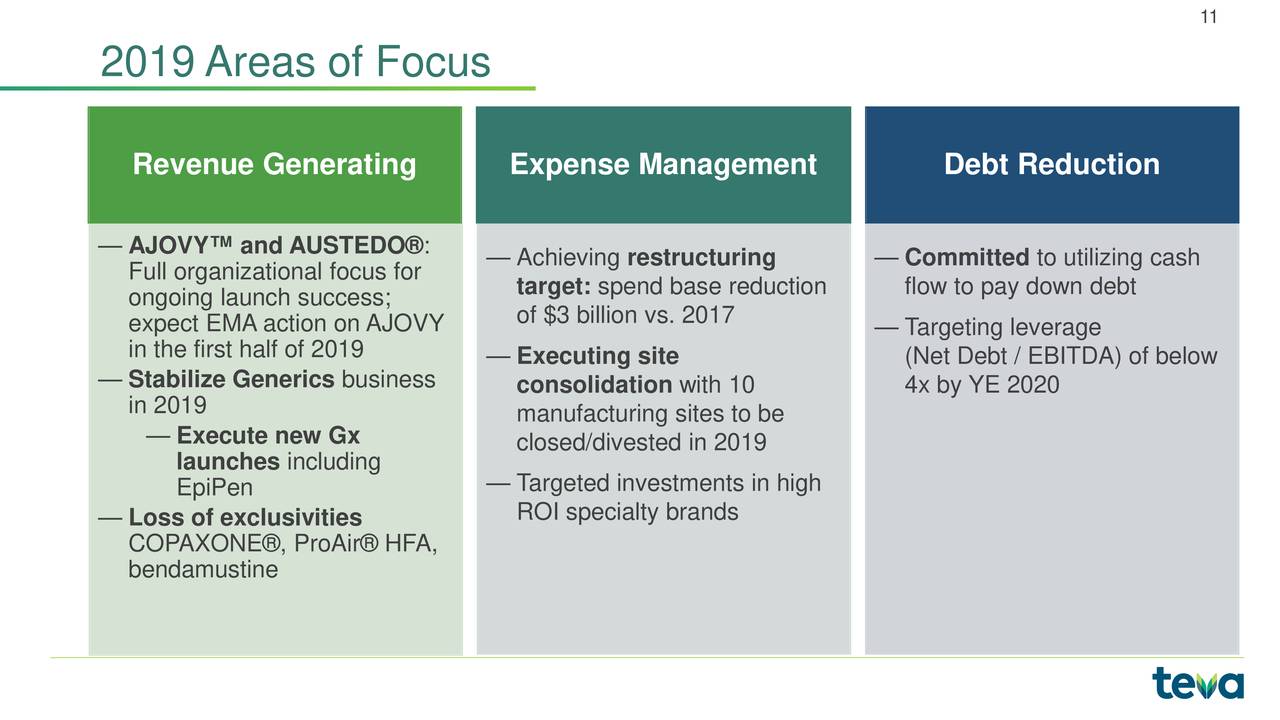 11

2019 Areas of Focus

Revenue Generating

— AJOVY™ and AUSTEDO®: Full organizational focus for ongoing launch success; expect EMA action on AJOVY in the first half of 2019

— Stabilize Generics business in 2019

— Execute new Gx launches including EpiPen

— Loss of exclusivities COPAXONE®, ProAir® HFA, bendamustine

Expense Management

— Achieving restructuring target: spend base reduction of $3 billion vs. 2017

— Executing site consolidation with 10 manufacturing sites to be closed/divested in 2019

— Targeted investments in high ROI specialty brands

Debt Reduction

— Committed to utilizing cash flow to pay down debt

— Targeting leverage (Net Debt / EBITDA) of below 4x by YE 2020

teva